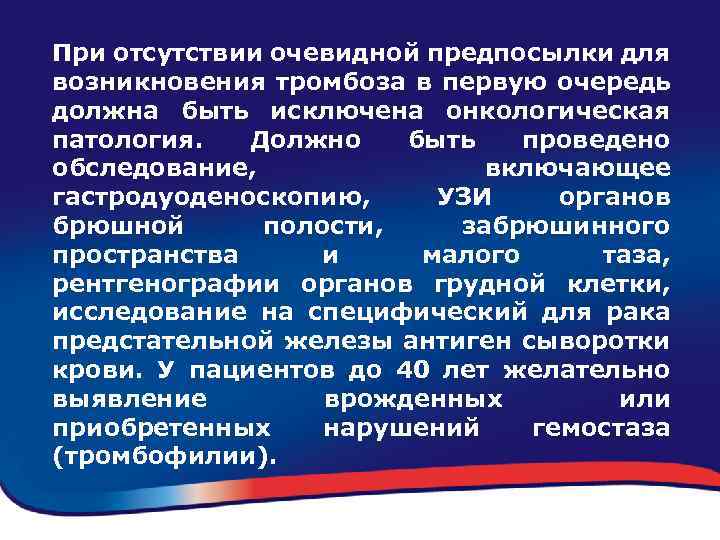 При отсутствии очевидной предпосылки для возникновения тромбоза в первую очередь должна быть исключена онкологическая патология. Должно быть проведено обследование, включающее гастродуоденоскопию, УЗИ органов брюшной полости, забрюшинного пространства и малого таза, рентгенографии органов грудной клетки, исследование на специфический для рака предстательной железы антиген сыворотки крови. У пациентов до 40 лет желательно выявление врожденных или приобретенных нарушений гемостаза (тромбофилии).